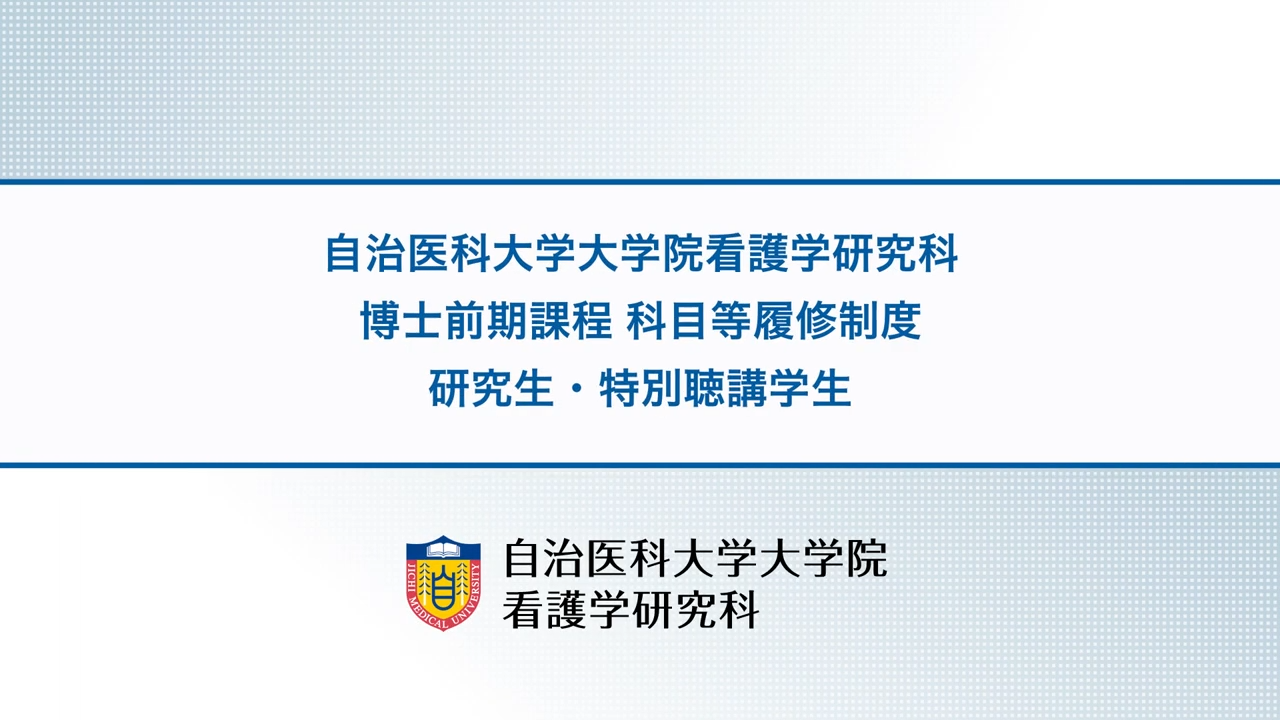 自治医科大学大学院看護学研究科
博士前期課程 科目等履修制度
研究生・特別聴講学生

JICHI MEDICAL UNIVERSITY

自治医科大学大学院
看護学研究科